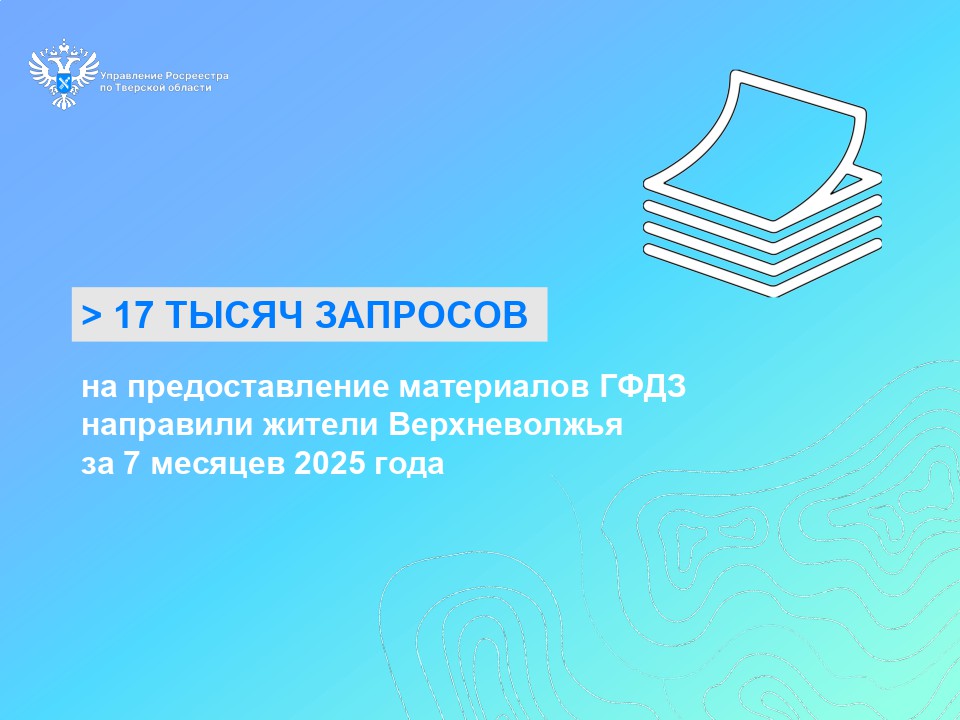 Управление Росреестра по Тверской области

> 17 ТЫСЯЧ ЗАПРОСОВ

на предоставление материалов ГФДЗ направили жители Верхневолжья за 7 месяцев 2025 года